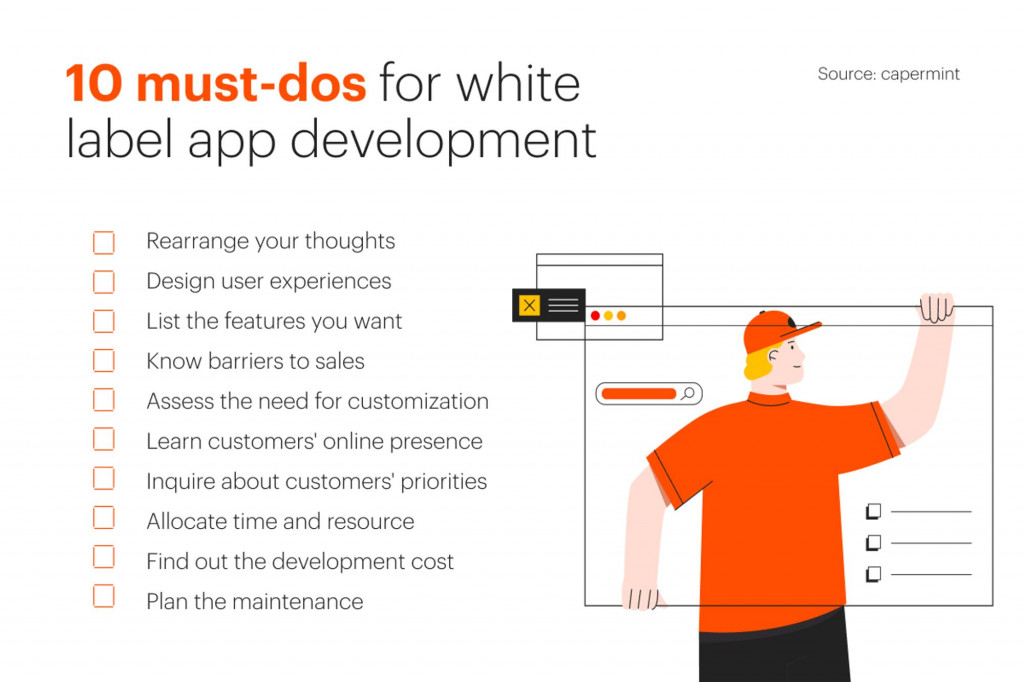 10 must-dos for white label app development

Source: capermint

Rearrange your thoughts
Design user experiences
List the features you want
Know barriers to sales
Assess the need for customization
Learn customers' online presence
Inquire about customers' priorities
Allocate time and resource
Find out the development cost
Plan the maintenance